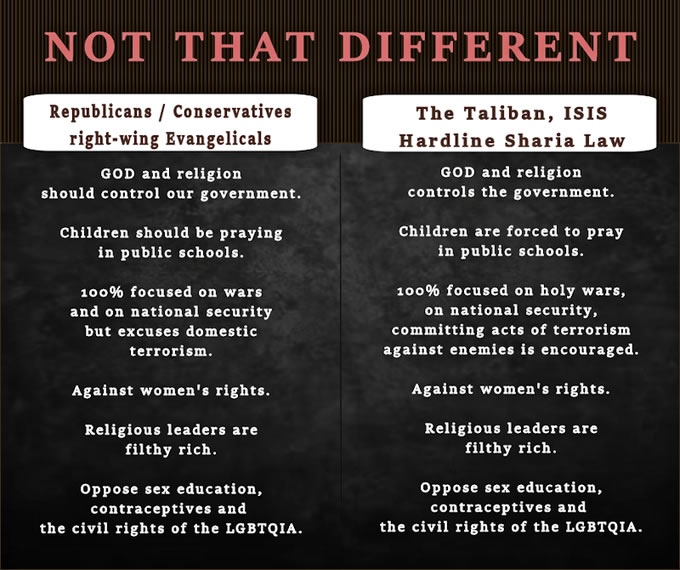 NOT THAT DIFFERENT

Republicans / Conservatives right-wing Evangelicals

GOD and religion should control our government.

Children should be praying in public schools.

100% focused on wars and on national security but excuses domestic terrorism.

Against women's rights.

Religious leaders are filthy rich.

Oppose sex education, contraceptives and the civil rights of the LGBTQIA.

The Taliban, ISIS Hardline Sharia Law

GOD and religion controls the government.

Children are forced to pray in public schools.

100% focused on holy wars, on national security, committing acts of terrorism against enemies is encouraged.

Against women's rights.

Religious leaders are filthy rich.

Oppose sex education, contraceptives and the civil rights of the LGBTQIA.